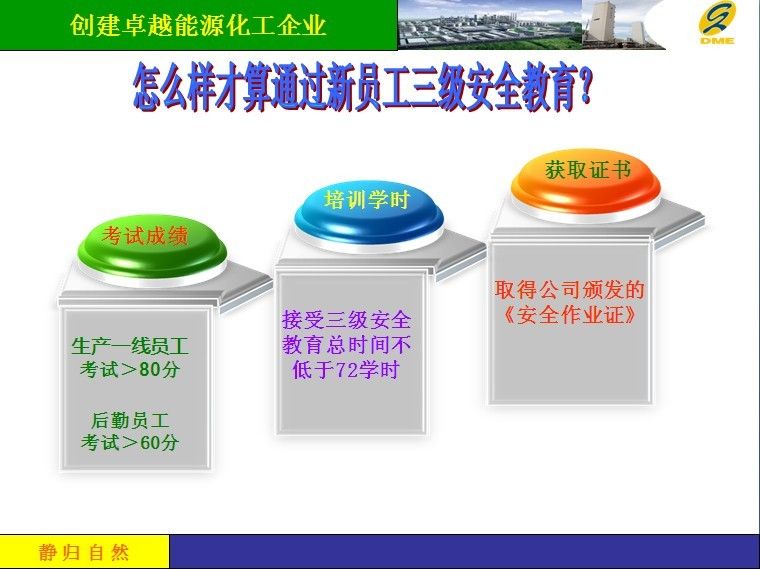 创建卓越能源化工企业

DME

怎么样才算通过新员工三级安全教育?

考试成绩

生产一线员工
考试＞80分

后勤员工
考试＞60分

培训学时

接受三级安全教育总时间不低于72学时

获取证书

取得公司颁发的《安全作业证》

静归自然